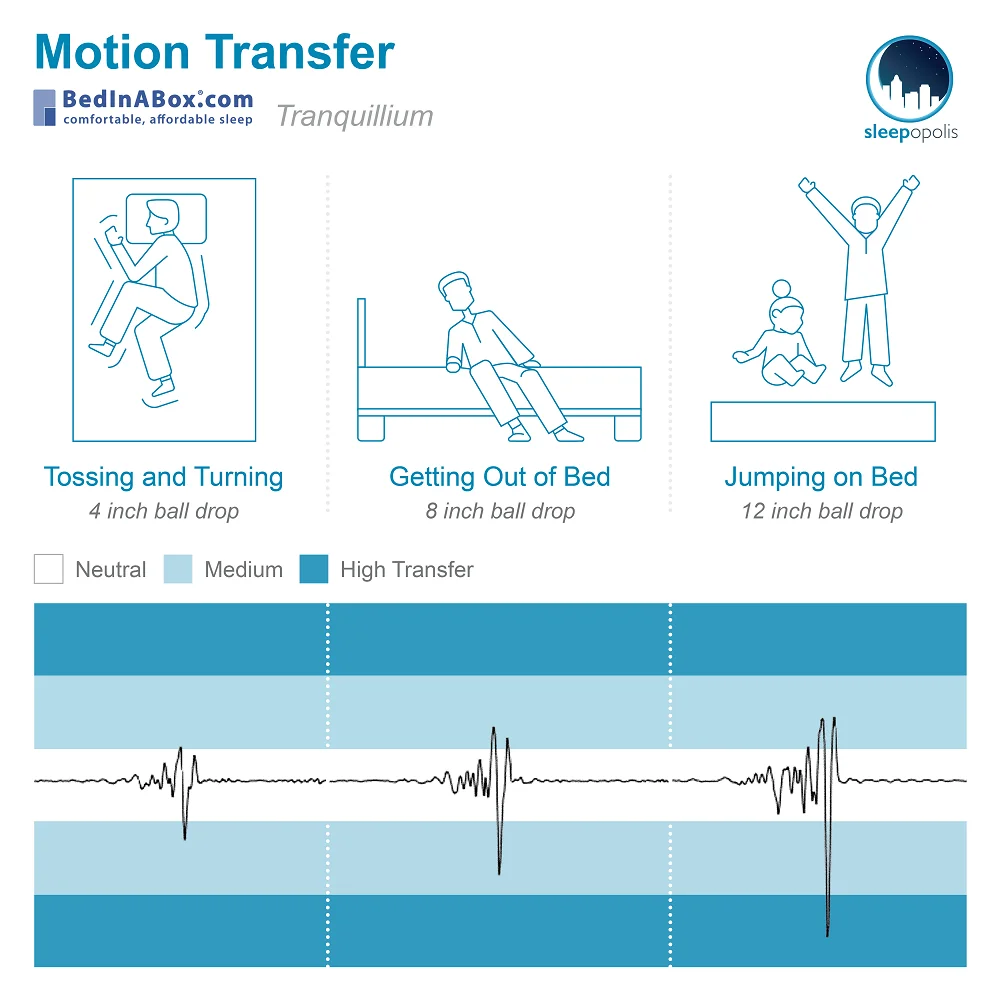 Motion Transfer

BedInABox.com
comfortable, affordable sleep

Tranquillium

sleepopolis

Tossing and Turning
4 inch ball drop

Getting Out of Bed
8 inch ball drop

Jumping on Bed
12 inch ball drop

Neutral Medium High Transfer